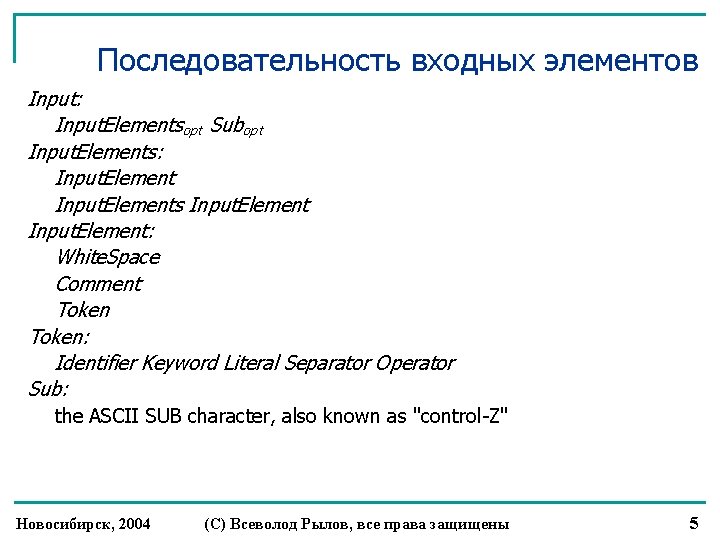 Последовательность входных элементов

Input:
InputElements$_{opt}$ Sub$_{opt}$
InputElements:
InputElement
InputElements InputElement
InputElement:
WhiteSpace
Comment
Token
Token:
Identifier Keyword Literal Separator Operator
Sub:
the ASCII SUB character, also known as "control-Z"

Новосибирск, 2004 (С) Всеволод Рылов, все права защищены 5